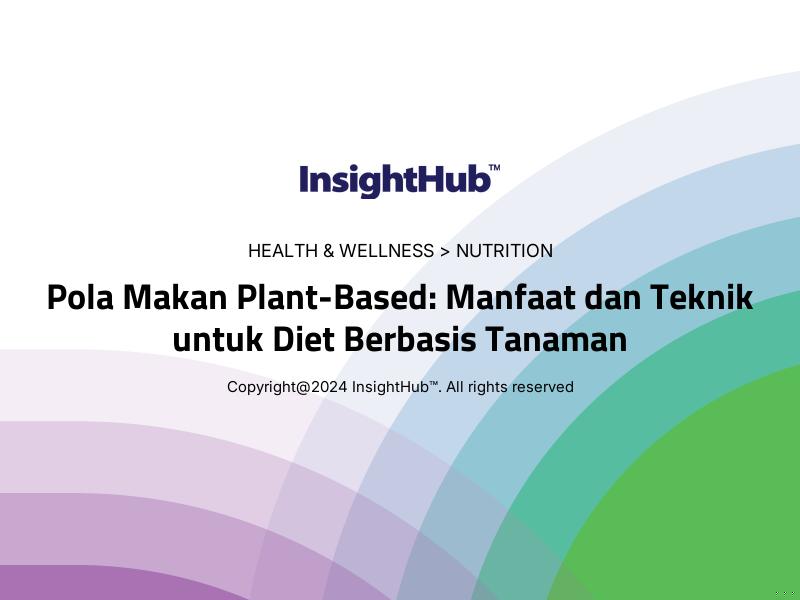 InsightHub™

HEALTH & WELLNESS > NUTRITION

Pola Makan Plant-Based: Manfaat dan Teknik untuk Diet Berbasis Tanaman

Copyright@2024 InsightHub™. All rights reserved